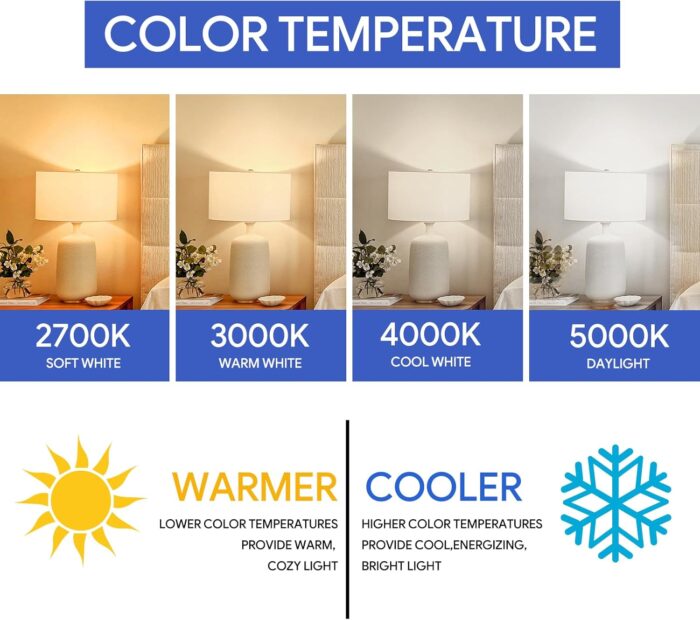 COLOR TEMPERATURE

2700K
SOFT WHITE

3000K
WARM WHITE

4000K
COOL WHITE

5000K
DAYLIGHT

WARMER
LOWER COLOR TEMPERATURES PROVIDE WARM, COZY LIGHT

COOLER
HIGHER COLOR TEMPERATURES PROVIDE COOL,ENERGIZING, BRIGHT LIGHT